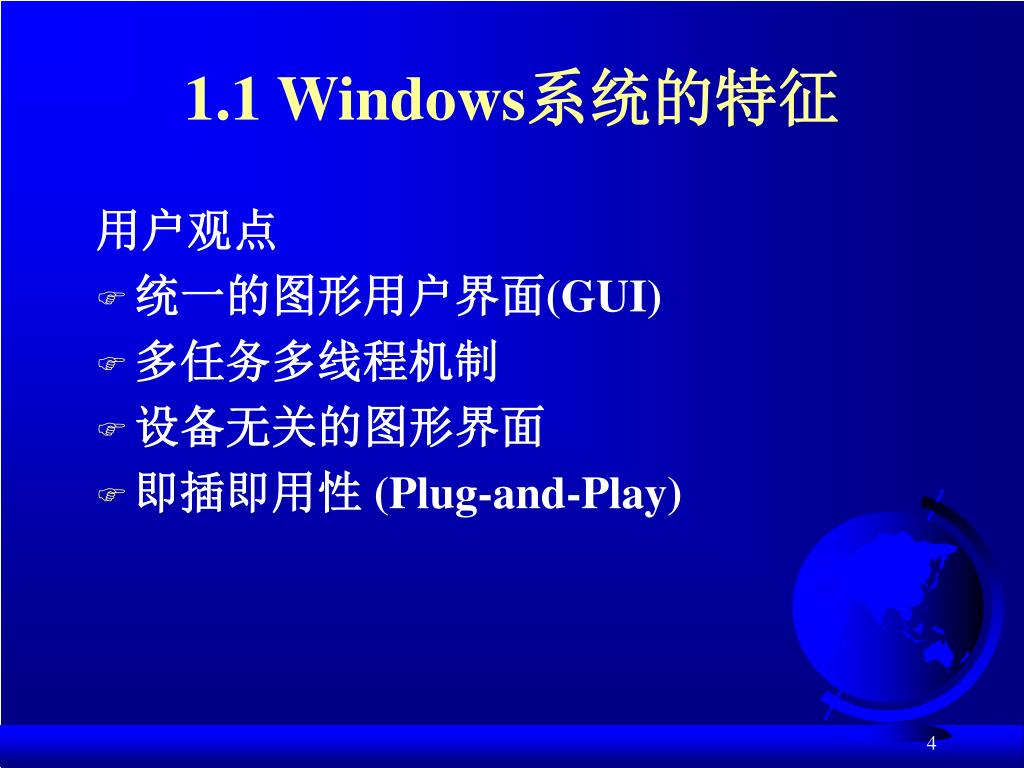 1.1 Windows系统的特征

用户观点

☞ 统一的图形用户界面(GUI)

☞ 多任务多线程机制

☞ 设备无关的图形界面

☞ 即插即用性 (Plug-and-Play)

4